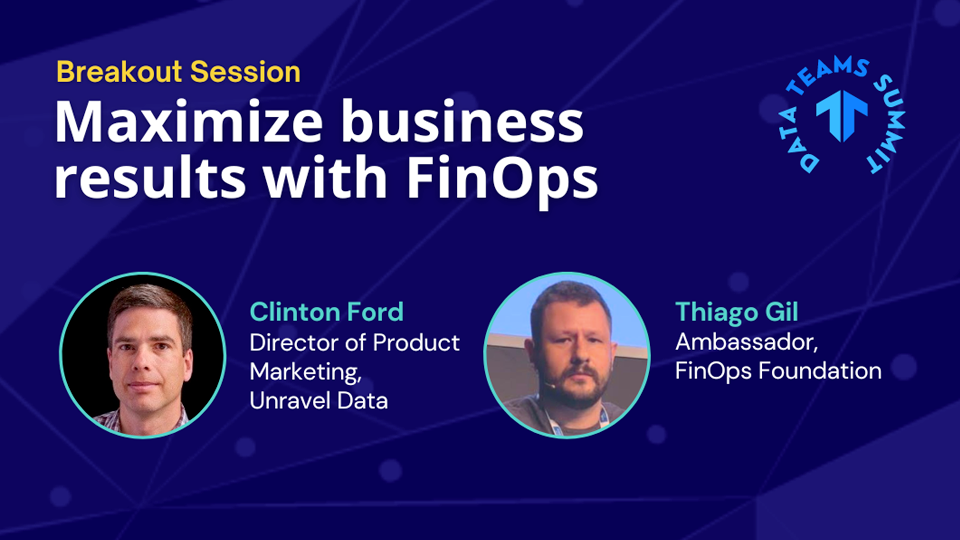 Breakout Session

Maximize business results with FinOps

DATA TEAMS SUMMIT

Clinton Ford
Director of Product Marketing, Unravel Data

Thiago Gil
Ambassador, FinOps Foundation